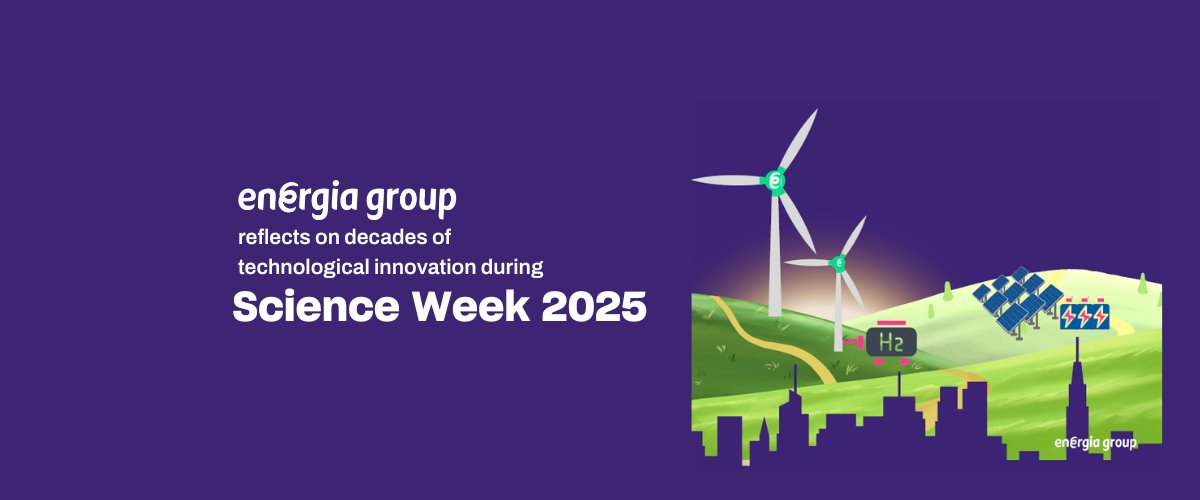 energia group
reflects on decades of technological innovation during
Science Week 2025

$H_2$

energia group